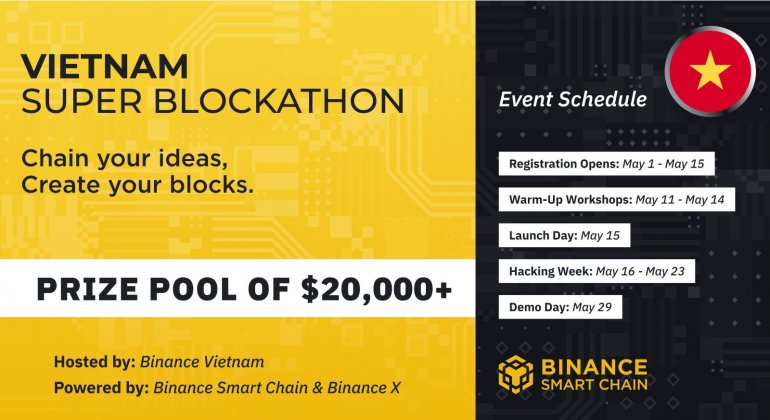 VIETNAM
SUPER BLOCKATHON

Chain your ideas,
Create your blocks.

PRIZE POOL OF $20,000+

Hosted by: Binance Vietnam
Powered by: Binance Smart Chain & Binance X

Event Schedule

Registration Opens: May 1 - May 15

Warm-Up Workshops: May 11 - May 14

Launch Day: May 15

Hacking Week: May 16 - May 23

Demo Day: May 29

BINANCE
SMART CHAIN